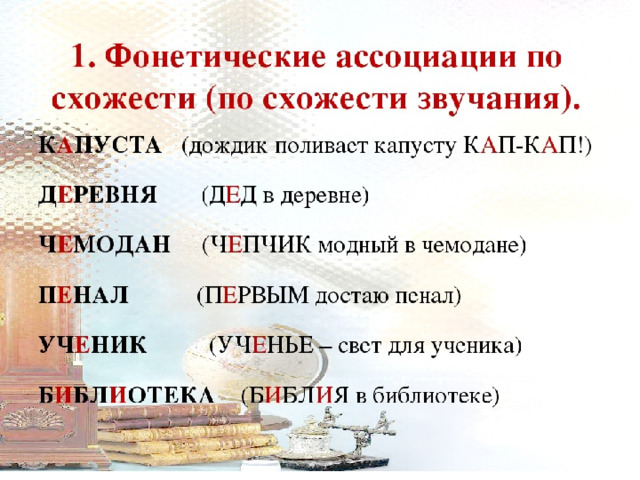 1. Фонетические ассоциации по схожести (по схожести звучания).

КАПУСТА (дождик поливает капусту КАП-КАП!)

ДЕРЕВНЯ (ДЕД в деревне)

ЧЕМОДАН (ЧЕПЧИК модный в чемодане)

ПЕНАЛ (ПЕРВЫМ достаю пенал)

УЧЕНИК (УЧЕНЬЕ – свет для ученика)

БИБЛИОТЕКА (БИБЛИЯ в библиотеке)